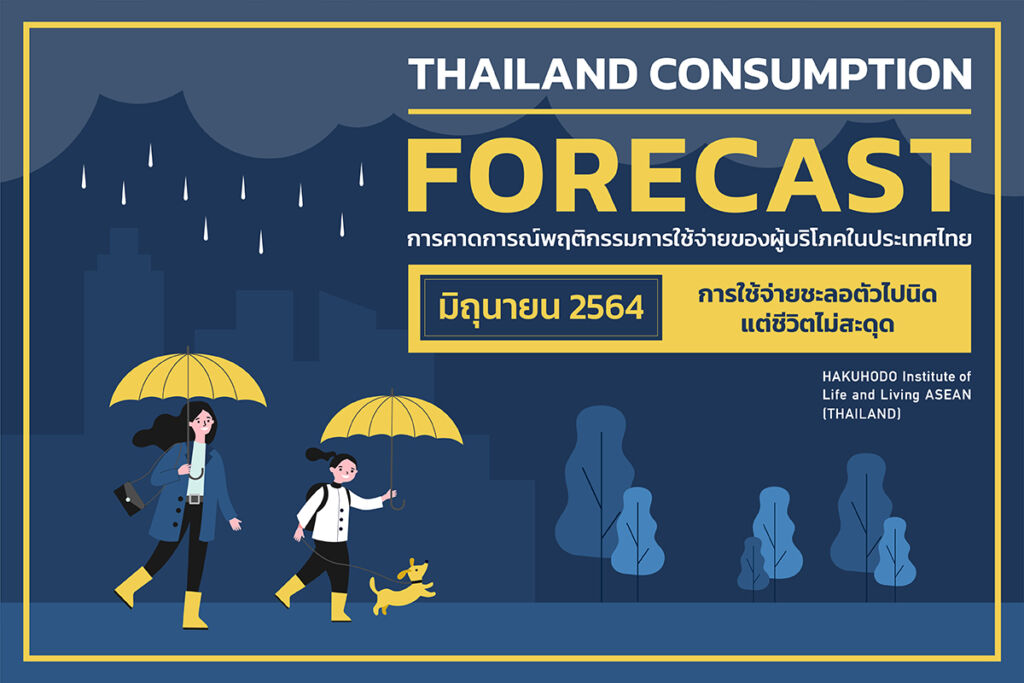 THAILAND CONSUMPTION

FORECAST

การคาดการณ์พฤติกรรมการใช้จ่ายของผู้บริโภคในประเทศไทย

มิถุนายน 2564

การใช้จ่ายชะลอตัวไปนิด แต่ชีวิตไม่สะดุด

HAKUHODO Institute of Life and Living ASEAN (THAILAND)